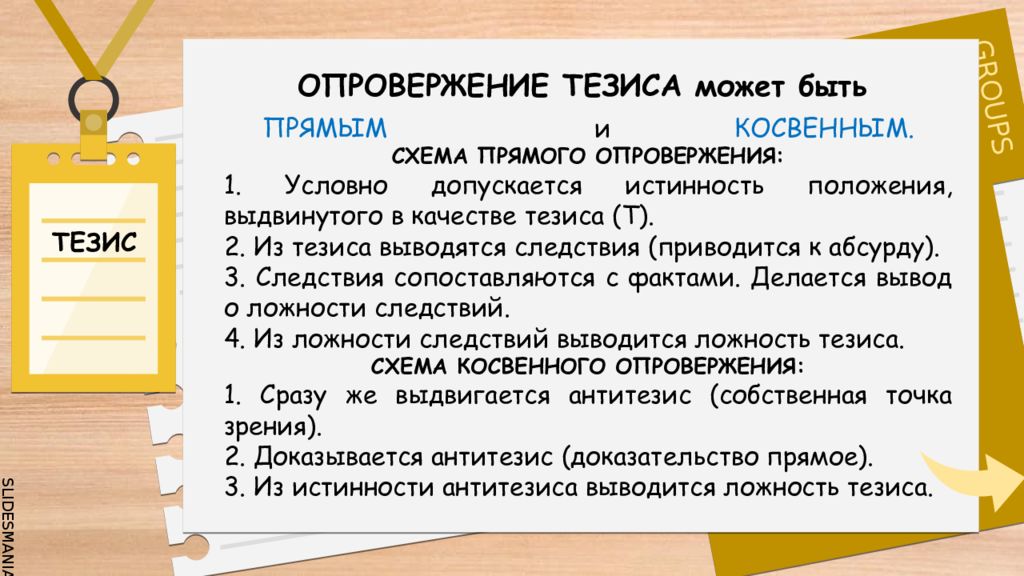 ТЕЗИС

ОПРОВЕРЖЕНИЕ ТЕЗИСА может быть

ПРЯМЫМ и КОСВЕННЫМ.

СХЕМА ПРЯМОГО ОПРОВЕРЖЕНИЯ:

1. Условно допускается истинность положения, выдвинутого в качестве тезиса (Т).
2. Из тезиса выводятся следствия (приводится к абсурду).
3. Следствия сопоставляются с фактами. Делается вывод о ложности следствий.
4. Из ложности следствий выводится ложность тезиса.

СХЕМА КОСВЕННОГО ОПРОВЕРЖЕНИЯ:

1. Сразу же выдвигается антитезис (собственная точка зрения).
2. Доказывается антитезис (доказательство прямое).
3. Из истинности антитезиса выводится ложность тезиса.

GROUPS

SLIDESMANIA